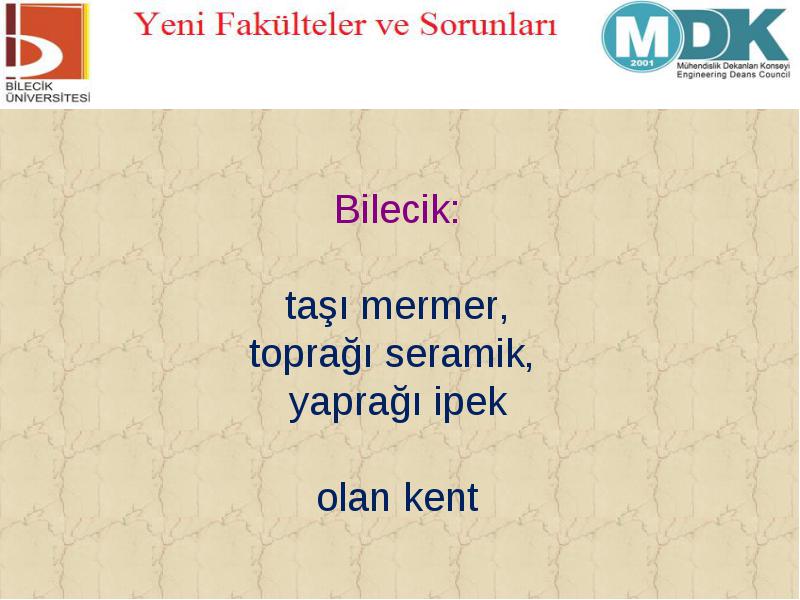 BİLECİK ÜNİVERSİTESİ

Yeni Fakülteler ve Sorunları

MDK
2001
Mühendislik Dekanları Konseyi
Engineering Deans Council

Bilecik:

taşı mermer,
toprağı seramik,
yaprağı ipek

olan kent